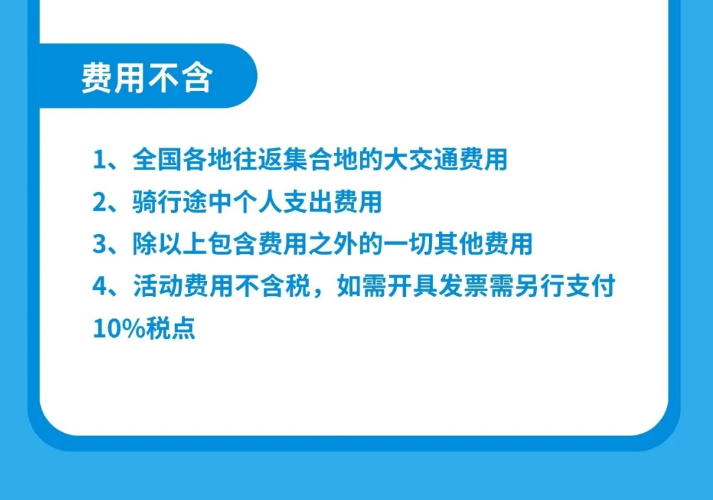 费用不含

1、全国各地往返集合地的大交通费用
2、骑行途中个人支出费用
3、除以上包含费用之外的一切其他费用
4、活动费用不含税，如需开具发票需另行支付10%税点